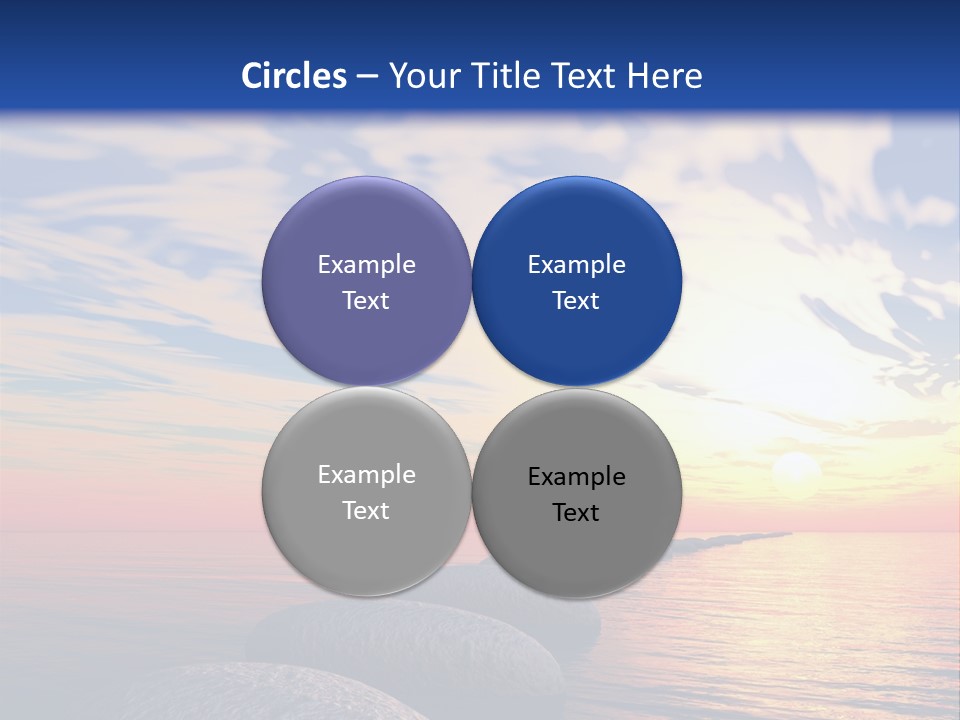 Circles – Your Title Text Here

Example Text

Example Text

Example Text

Example Text